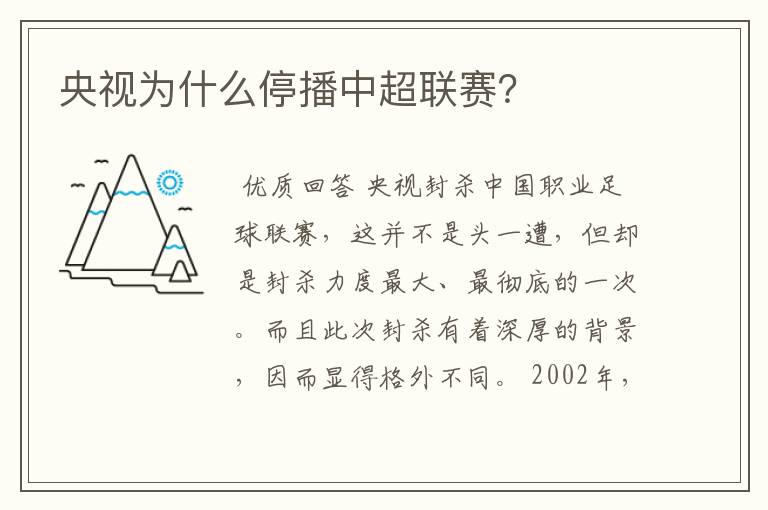 央视为什么停播中超联赛?

优质回答 央视封杀中国职业足球联赛，这并不是头一遭，但却是封杀力度最大、最彻底的一次。而且此次封杀有着深厚的背景，因而显得格外不同。2002年，